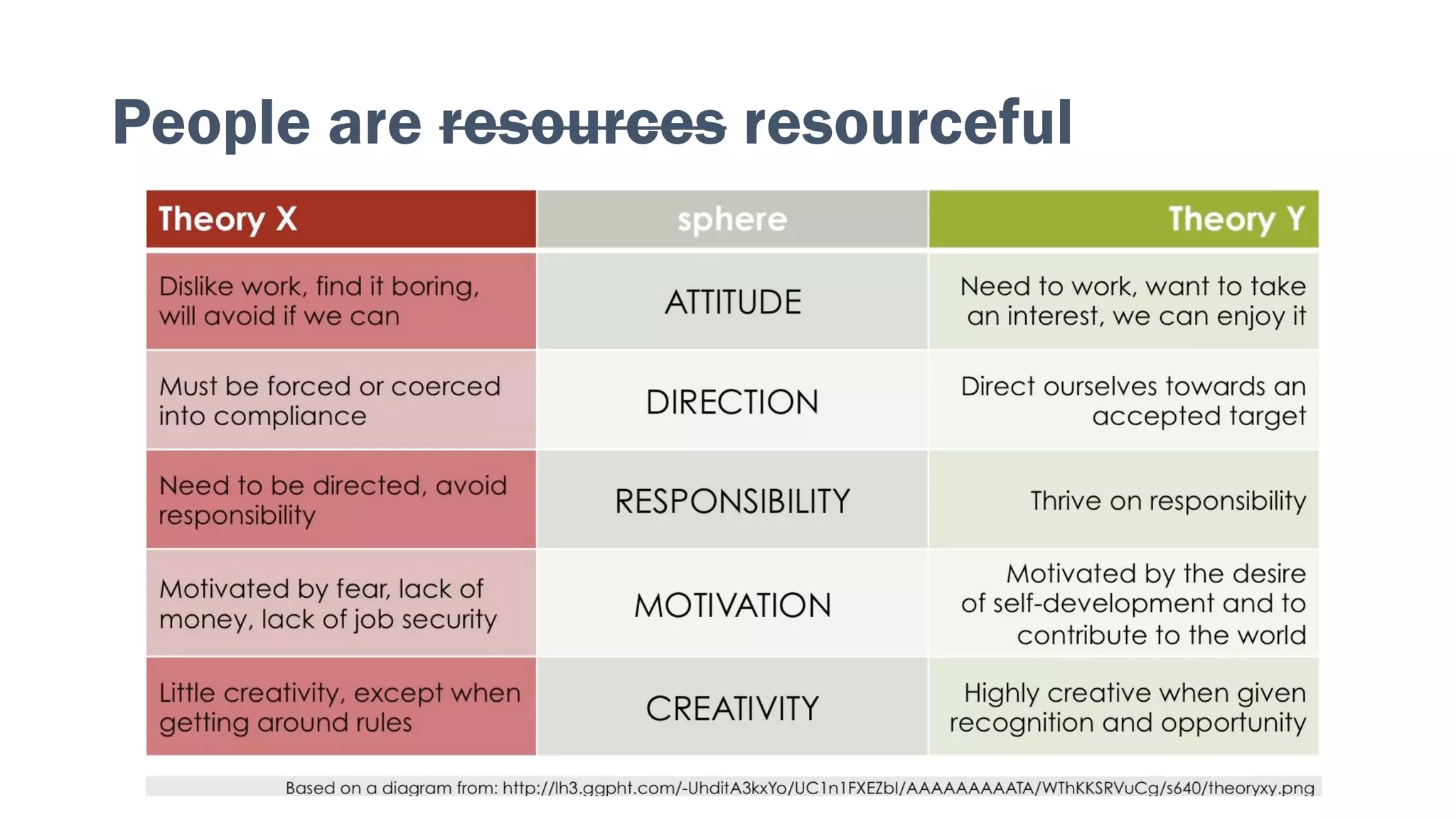 People are ~~resources~~ resourceful

| Theory X | sphere | Theory Y |
|---|---|---|
| Dislike work, find it boring, will avoid if we can | ATTITUDE | Need to work, want to take an interest, we can enjoy it |
| Must be forced or coerced into compliance | DIRECTION | Direct ourselves towards an accepted target |
| Need to be directed, avoid responsibility | RESPONSIBILITY | Thrive on responsibility |
| Motivated by fear, lack of money, lack of job security | MOTIVATION | Motivated by the desire of self-development and to contribute to the world |
| Little creativity, except when getting around rules | CREATIVITY | Highly creative when given recognition and opportunity |

Based on a diagram from: http://lh3.ggpht.com/-UhditA3kxYo/UC1n1FXEZbI/AAAAAAAAATA/WThKKSRVuCg/s640/theoryxy.png